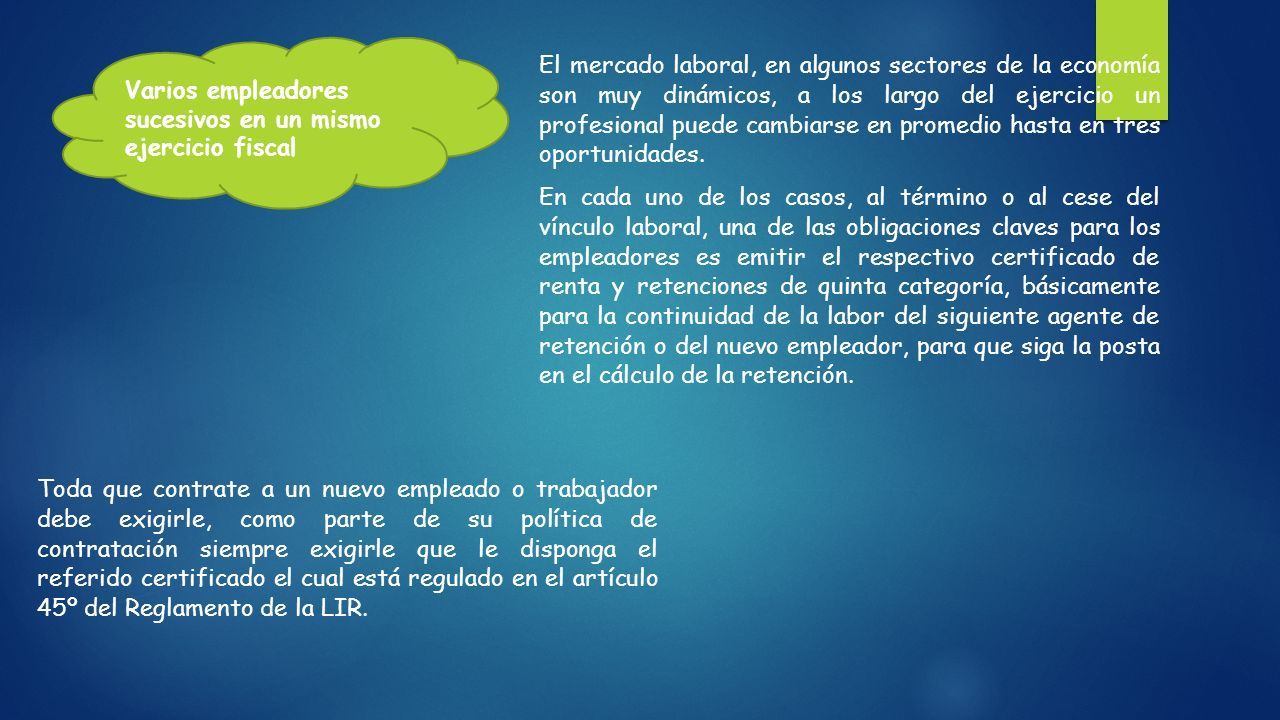 Varios empleadores sucesivos en un mismo ejercicio fiscal

El mercado laboral, en algunos sectores de la economía son muy dinámicos, a los largo del ejercicio un profesional puede cambiarse en promedio hasta en tres oportunidades.

En cada uno de los casos, al término o al cese del vínculo laboral, una de las obligaciones claves para los empleadores es emitir el respectivo certificado de renta y retenciones de quinta categoría, básicamente para la continuidad de la labor del siguiente agente de retención o del nuevo empleador, para que siga la posta en el cálculo de la retención.

Toda que contrate a un nuevo empleado o trabajador debe exigirle, como parte de su política de contratación siempre exigirle que le disponga el referido certificado el cual está regulado en el artículo 45º del Reglamento de la LIR.